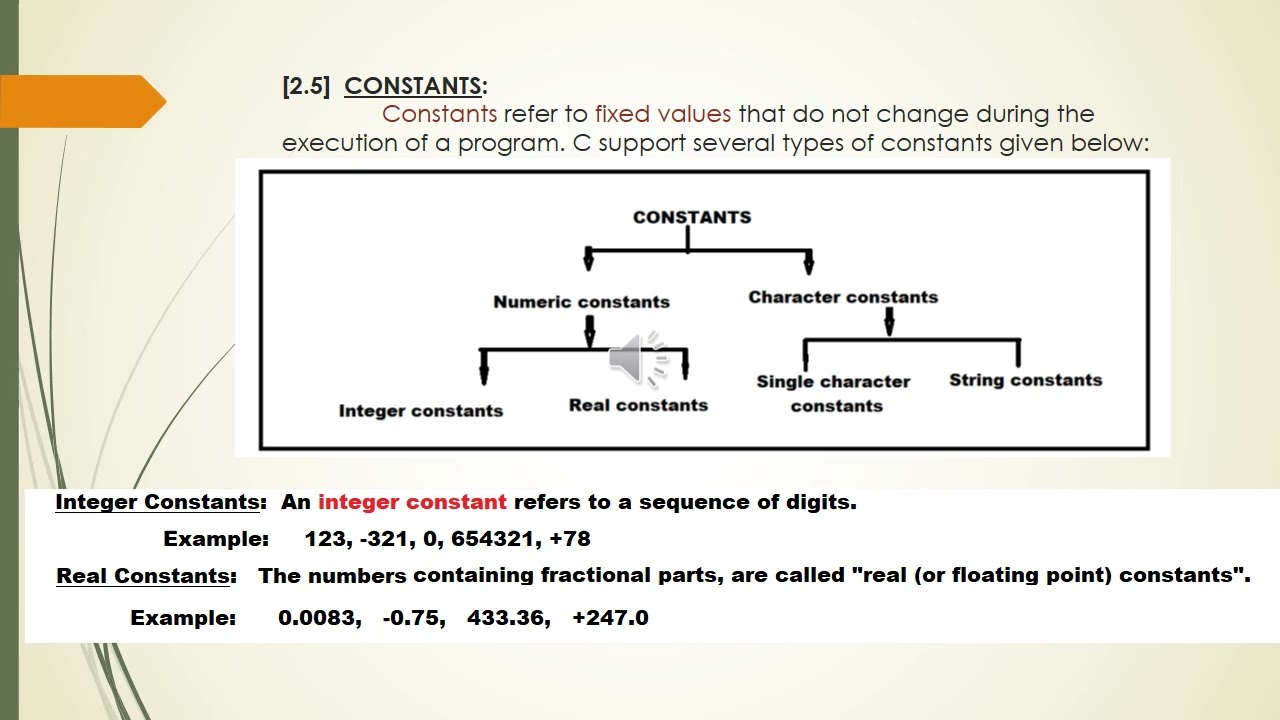 [2.5] CONSTANTS:

Constants refer to fixed values that do not change during the execution of a program. C support several types of constants given below:

CONSTANTS

Numeric constants

Character constants

Integer constants

Real constants

Single character constants

String constants

Integer Constants: An integer constant refers to a sequence of digits.

Example: 123, -321, 0, 654321, +78

Real Constants: The numbers containing fractional parts, are called "real (or floating point) constants".

Example: 0.0083, -0.75, 433.36, +247.0